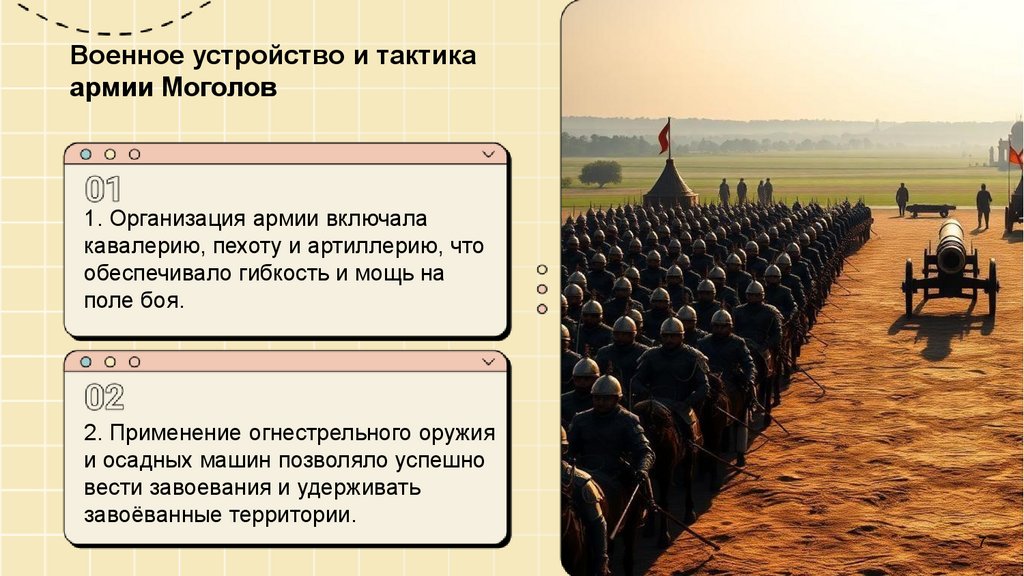 Военное устройство и тактика армии Моголов

01

1. Организация армии включала кавалерию, пехоту и артиллерию, что обеспечивало гибкость и мощь на поле боя.

02

2. Применение огнестрельного оружия и осадных машин позволяло успешно вести завоевания и удерживать завоёванные территории.